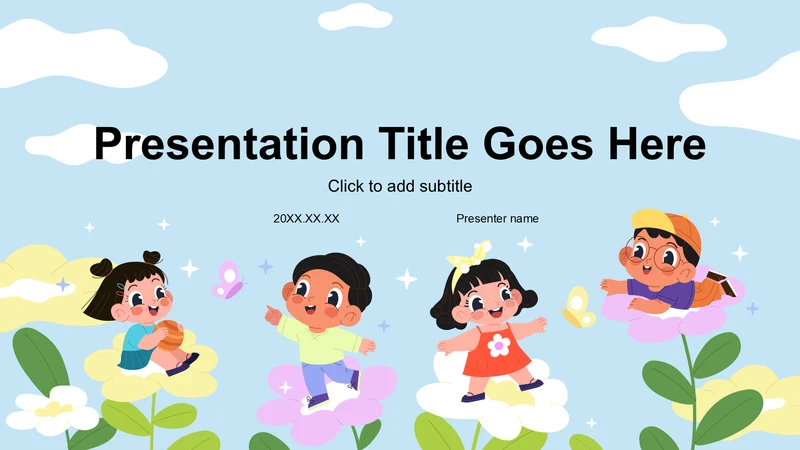 Presentation Title Goes Here

Click to add subtitle

20XX.XX.XX

Presenter name